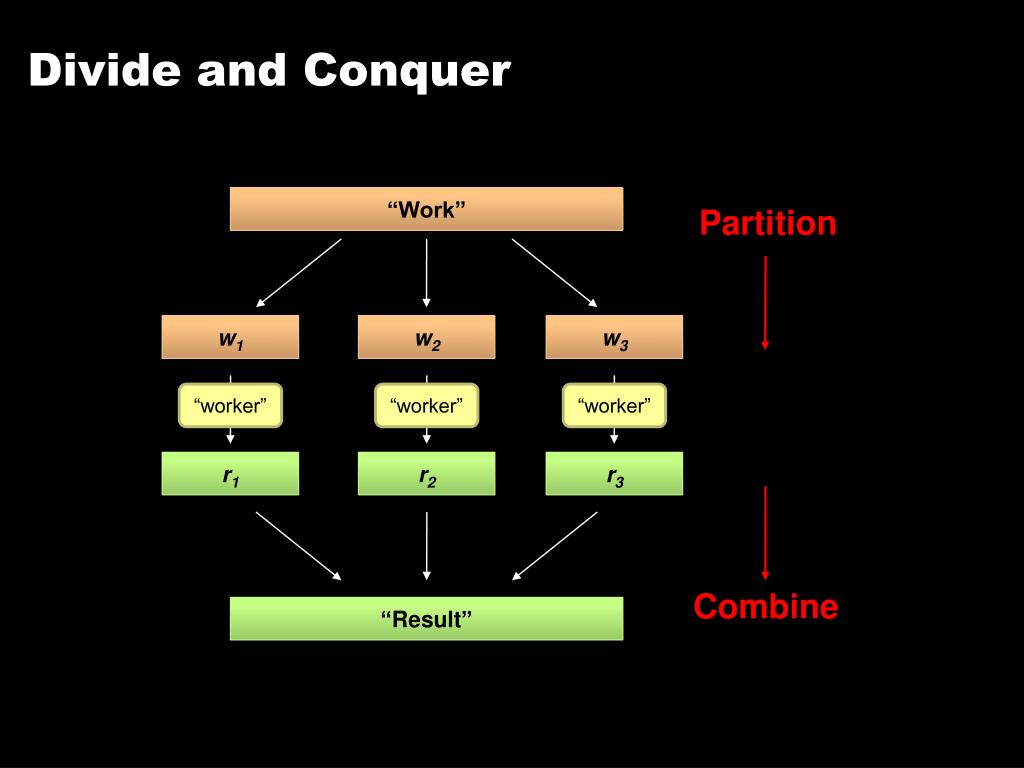 Divide and Conquer

“Work”

Partition

$w_1$ $w_2$ $w_3$

“worker” “worker” “worker”

$r_1$ $r_2$ $r_3$

“Result”

Combine